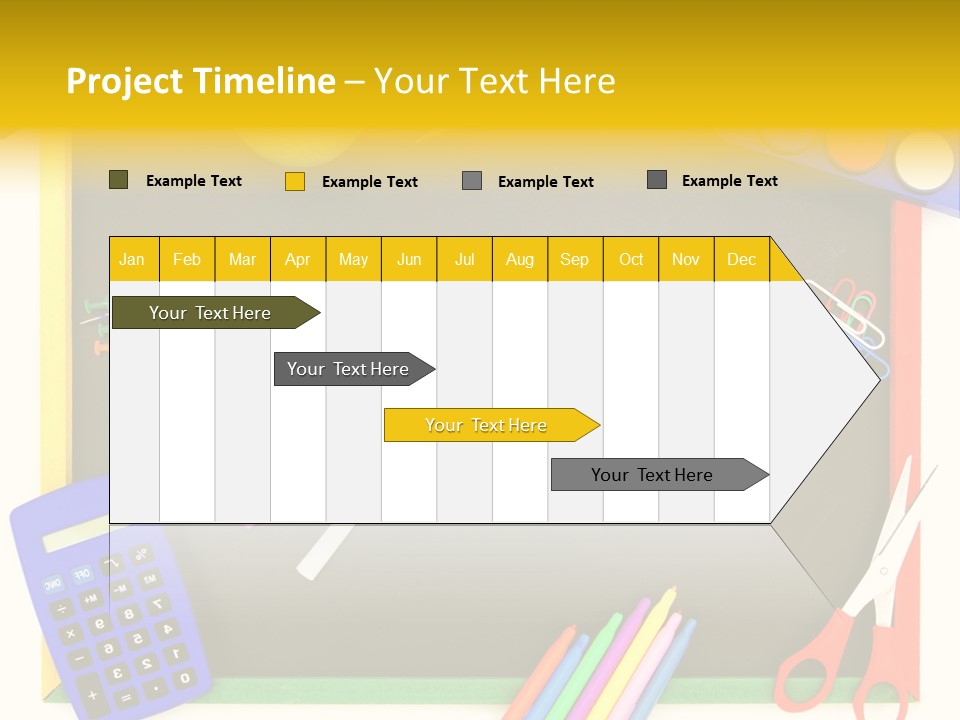 Project Timeline – Your Text Here

Example Text Example Text Example Text Example Text

| Jan | Feb | Mar | Apr | May | Jun | Jul | Aug | Sep | Oct | Nov | Dec |
|---|---|---|---|---|---|---|---|---|---|---|---|

Your Text Here

Your Text Here

Your Text Here

Your Text Here